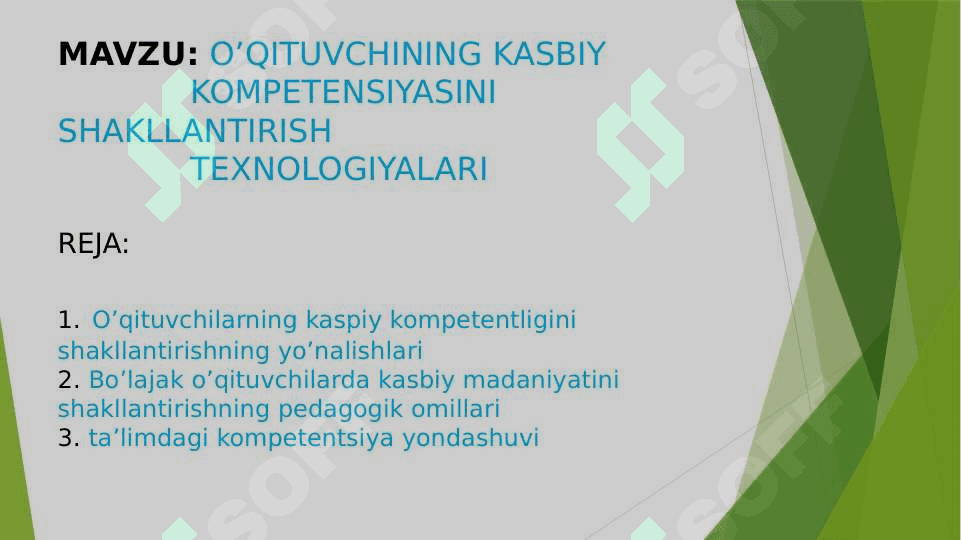 MAVZU: O’QITUVCHINING KASBIY KOMPETENSIYASINI SHAKLLANTIRISH TEXNOLOGIYALARI

REJA:

1. O’qituvchilarning kaspiy kompetentligini shakllantirishning yo’nalishlari
2. Bo’lajak o’qituvchilarda kasbiy madaniyatini shakllantirishning pedagogik omillari
3. ta’limdagi kompetentsiya yondashuvi